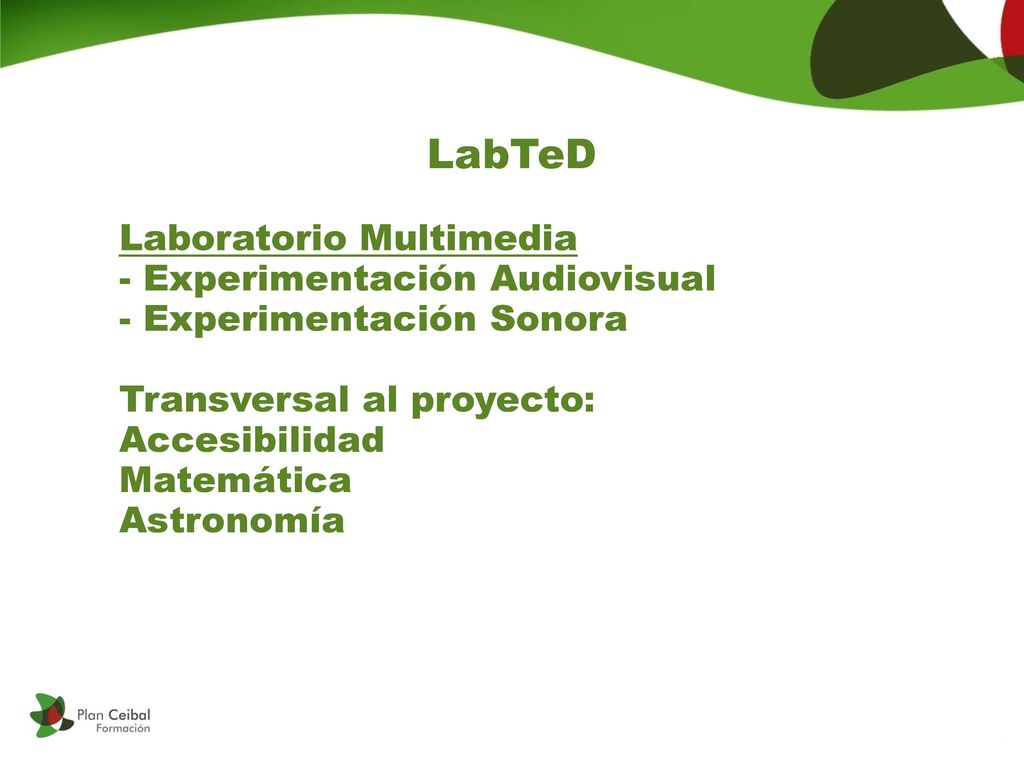 LabTeD

Laboratorio Multimedia
- Experimentación Audiovisual
- Experimentación Sonora

Transversal al proyecto:
Accesibilidad
Matemática
Astronomía

Plan Ceibal
Formación